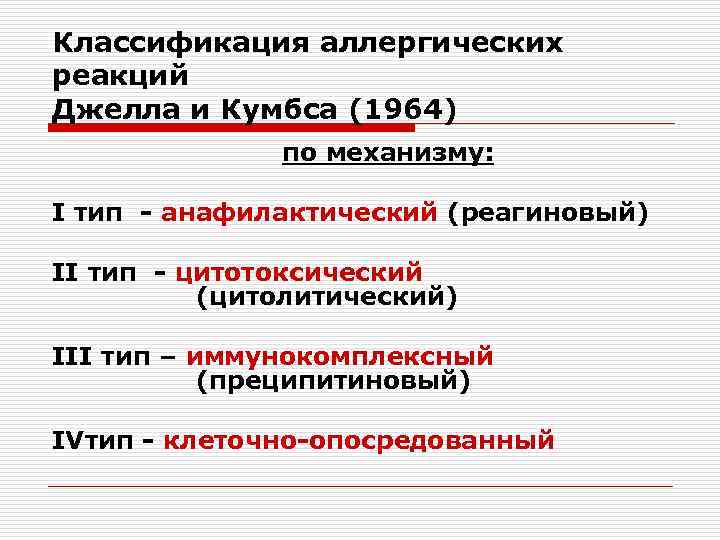 Классификация аллергических реакций
Джелла и Кумбса (1964)

по механизму:

I тип - анафилактический (реагиновый)

II тип - цитотоксический (цитолитический)

III тип – иммунокомплексный (преципитиновый)

IVтип - клеточно-опосредованный